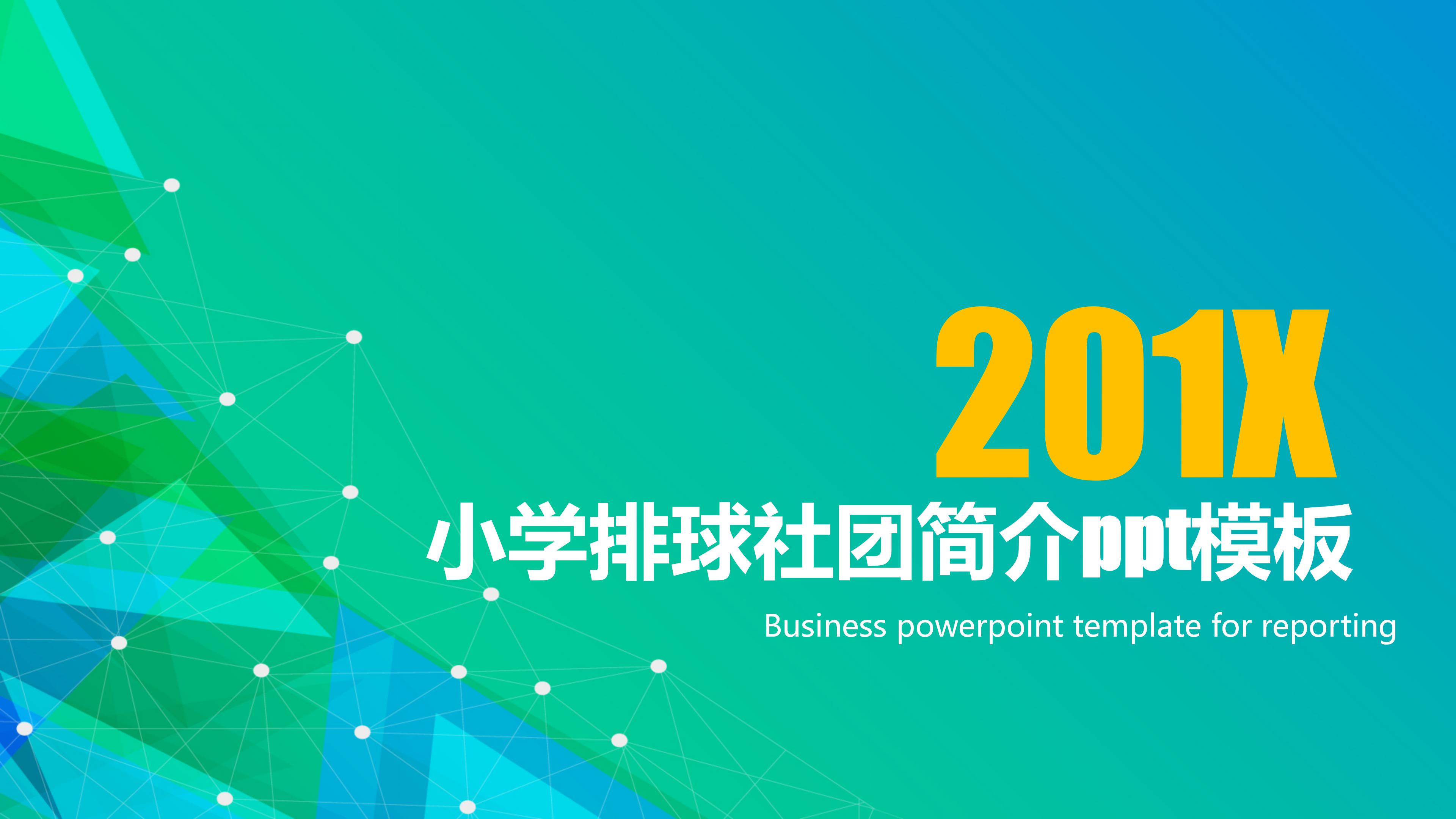 201X

小学排球社团简介ppt模板

Business powerpoint template for reporting